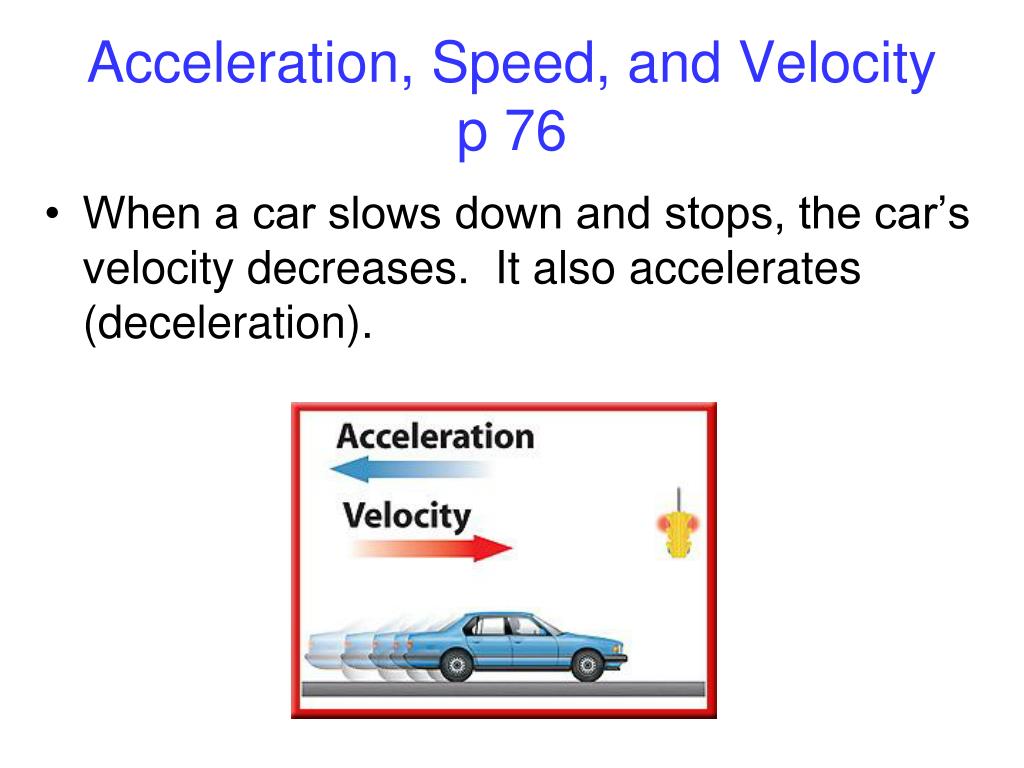 Acceleration, Speed, and Velocity
p 76

• When a car slows down and stops, the car's velocity decreases. It also accelerates (deceleration).

Acceleration

Velocity